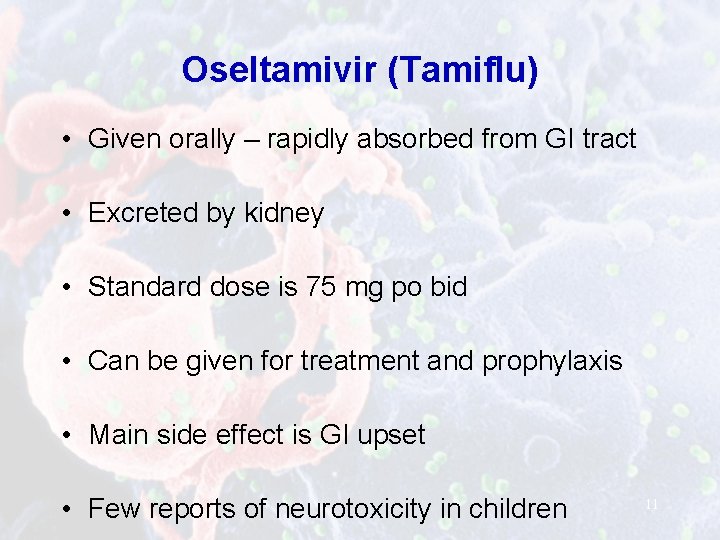 Oseltamivir (Tamiflu)

• Given orally – rapidly absorbed from GI tract

• Excreted by kidney

• Standard dose is 75 mg po bid

• Can be given for treatment and prophylaxis

• Main side effect is GI upset

• Few reports of neurotoxicity in children

11